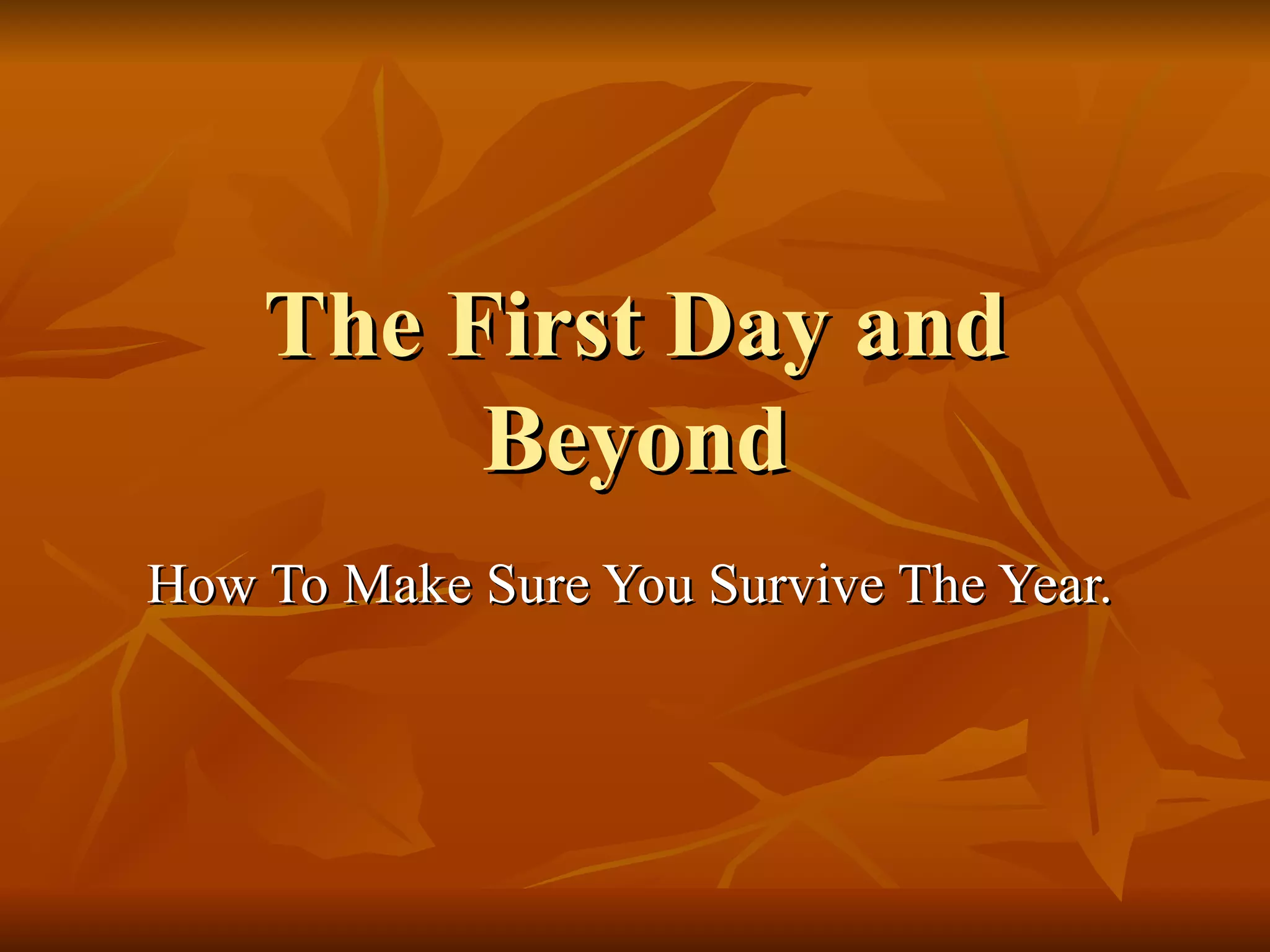 The First Day and Beyond

How To Make Sure You Survive The Year.